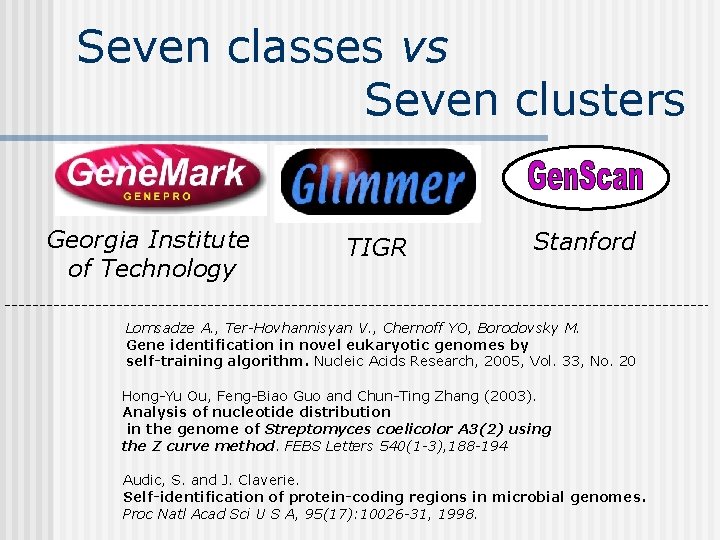 Seven classes vs
Seven clusters

GeneMark
GENEPRO

Glimmer

GenScan

Georgia Institute of Technology

TIGR

Stanford

Lomsadze A., Ter-Hovhannisyan V., Chernoff YO, Borodovsky M.
Gene identification in novel eukaryotic genomes by self-training algorithm. Nucleic Acids Research, 2005, Vol. 33, No. 20

Hong-Yu Ou, Feng-Biao Guo and Chun-Ting Zhang (2003).
Analysis of nucleotide distribution in the genome of Streptomyces coelicolor A3(2) using the Z curve method. FEBS Letters 540(1-3),188-194

Audic, S. and J. Claverie.
Self-identification of protein-coding regions in microbial genomes.
Proc Natl Acad Sci U S A, 95(17):10026-31, 1998.